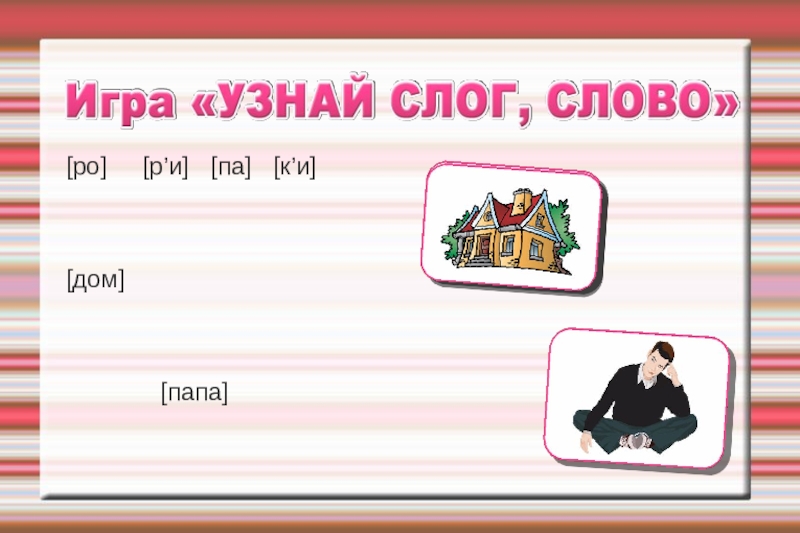 Игра «УЗНАЙ СЛОГ, СЛОВО»

[ро] [р’и] [па] [к’и]

[дом]

[папа]